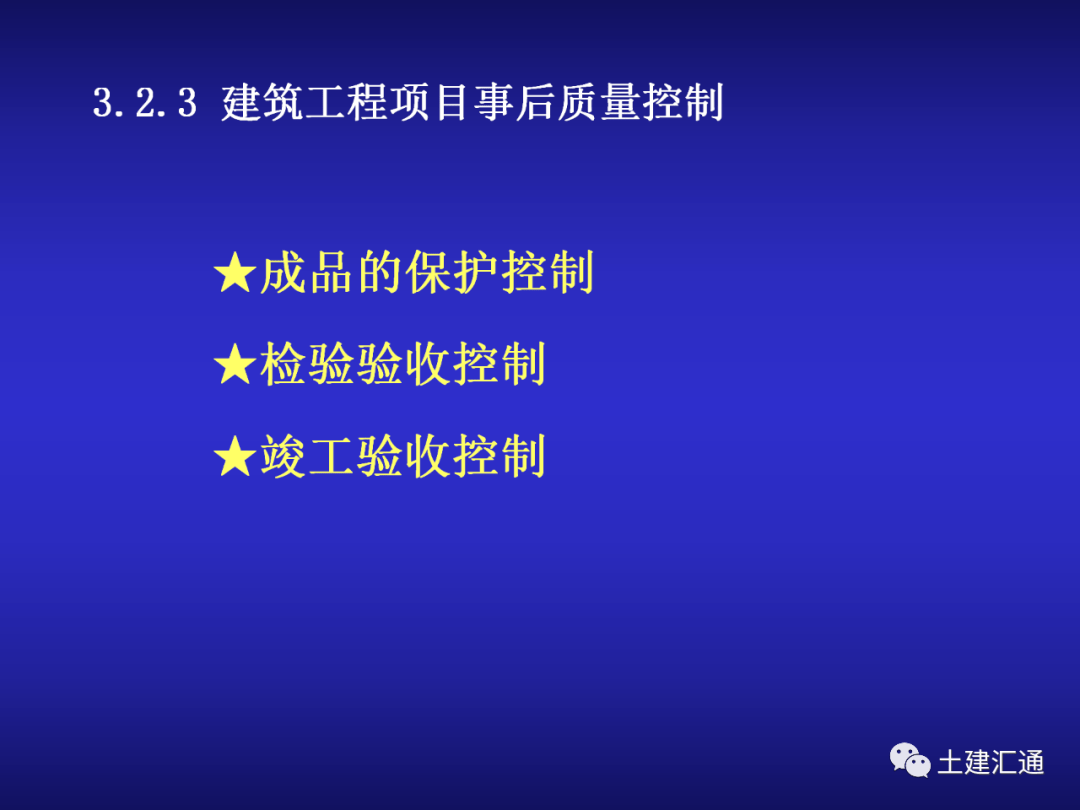 3.2.3 建筑工程项目事后质量控制

★成品的保护控制

★检验验收控制

★竣工验收控制

土建汇通